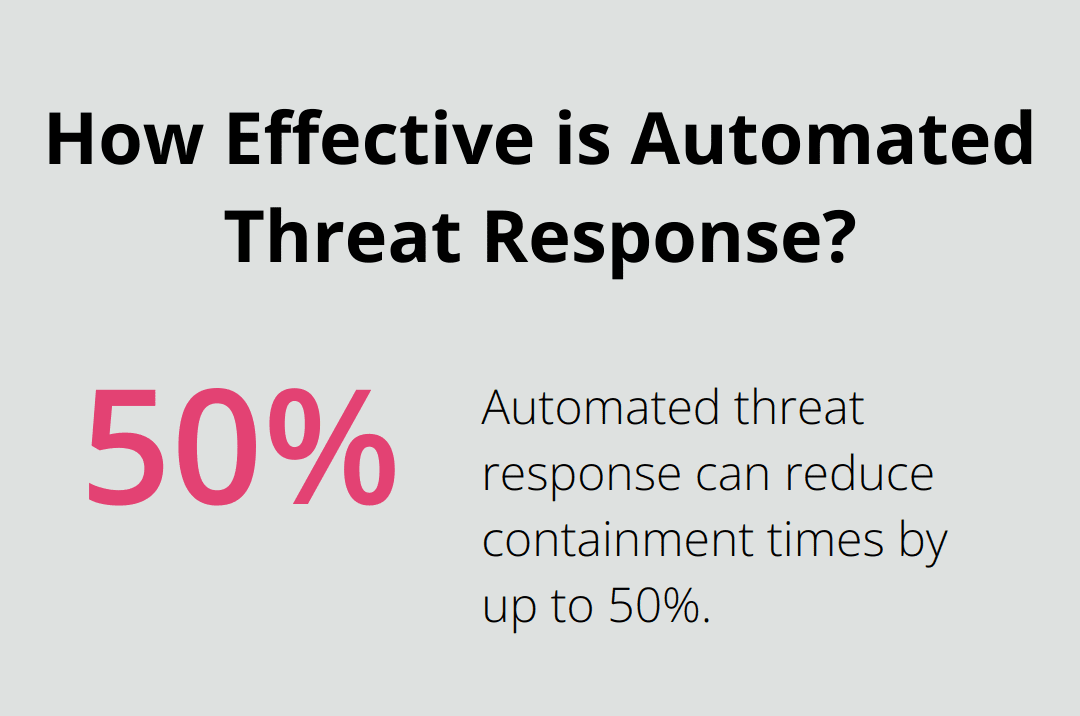 How Effective is Automated Threat Response?

50%

Automated threat response can reduce containment times by up to 50%.